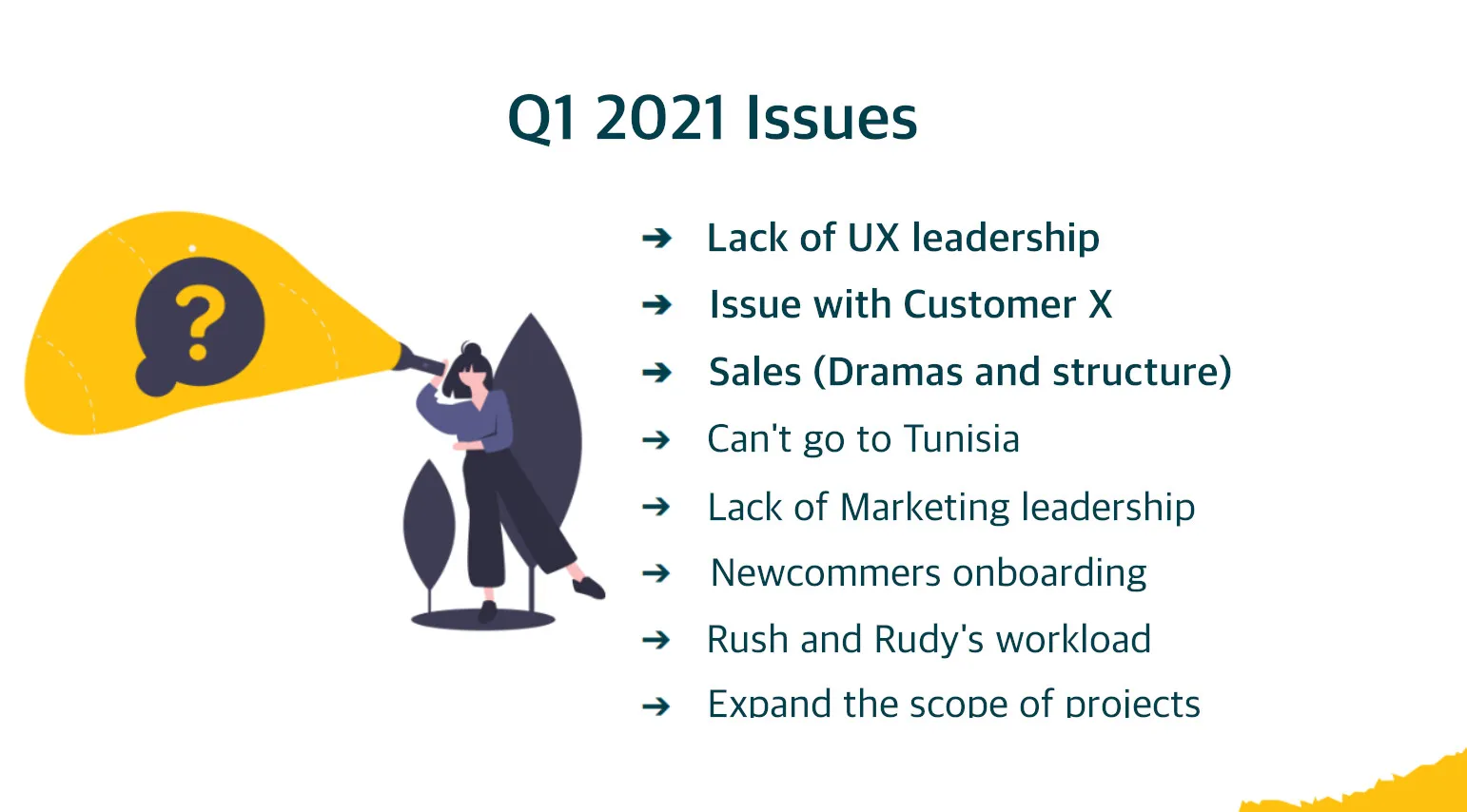 Q1 2021 Issues

?

➔ Lack of UX leadership
➔ Issue with Customer X
➔ Sales (Dramas and structure)
➔ Can't go to Tunisia
➔ Lack of Marketing leadership
➔ Newcommers onboarding
➔ Rush and Rudy's workload
➔ Expand the scope of projects